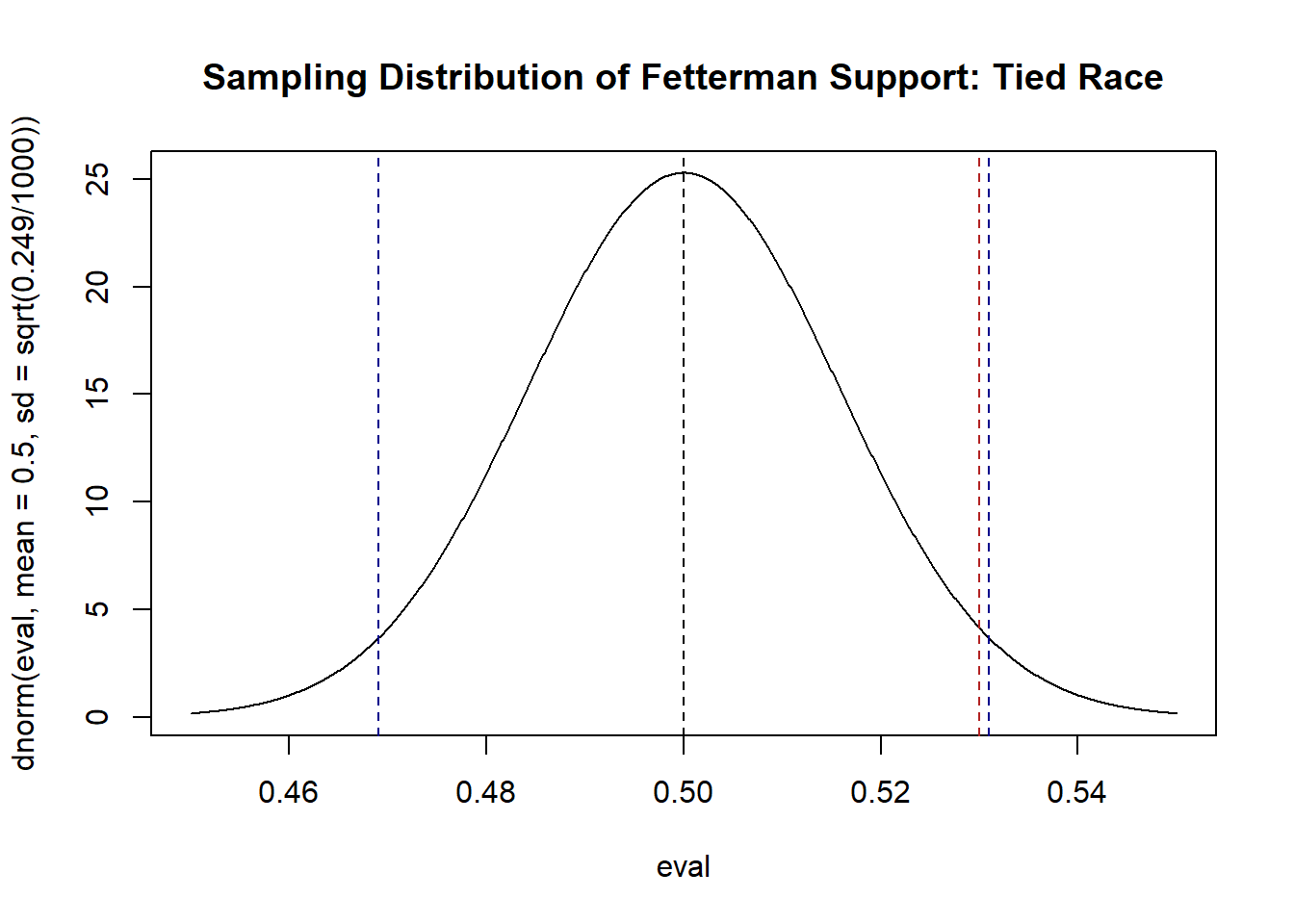 Sampling Distribution of Fetterman Support: Tied Race

dnorm(eval, mean = 0.5, sd = sqrt(0.249/1000))

0
5
10
15
20
25

0.46
0.48
0.50
0.52
0.54

eval